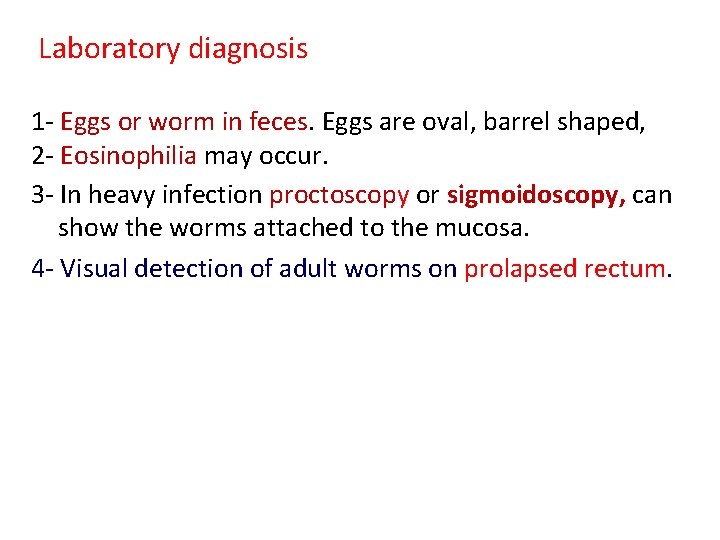 Laboratory diagnosis

1- Eggs or worm in feces. Eggs are oval, barrel shaped,

2- Eosinophilia may occur.

3- In heavy infection proctoscopy or sigmoidoscopy, can show the worms attached to the mucosa.

4- Visual detection of adult worms on prolapsed rectum.